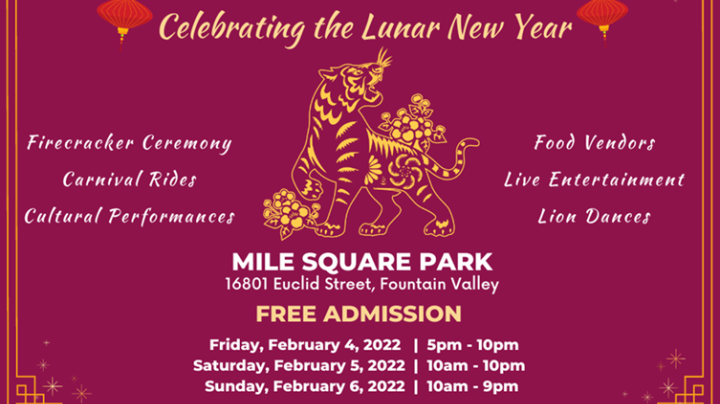 Celebrating the Lunar New Year

Firecracker Ceremony
Carnival Rides
Cultural Performances

Food Vendors
Live Entertainment
Lion Dances

MILE SQUARE PARK
16801 Euclid Street, Fountain Valley

FREE ADMISSION

Friday, February 4, 2022 | 5pm - 10pm
Saturday, February 5, 2022 | 10am - 10pm
Sunday, February 6, 2022 | 10am - 9pm